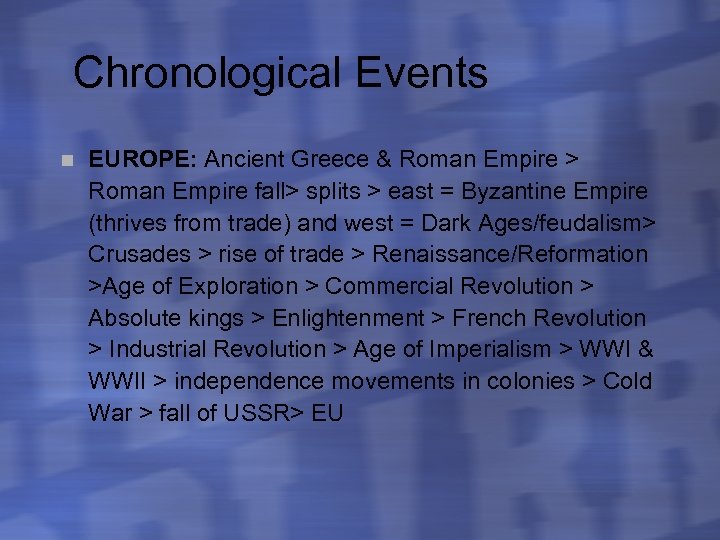 Chronological Events

EUROPE: Ancient Greece & Roman Empire > Roman Empire fall> splits > east = Byzantine Empire (thrives from trade) and west = Dark Ages/feudalism> Crusades > rise of trade > Renaissance/Reformation >Age of Exploration > Commercial Revolution > Absolute kings > Enlightenment > French Revolution > Industrial Revolution > Age of Imperialism > WWI & WWII > independence movements in colonies > Cold War > fall of USSR> EU